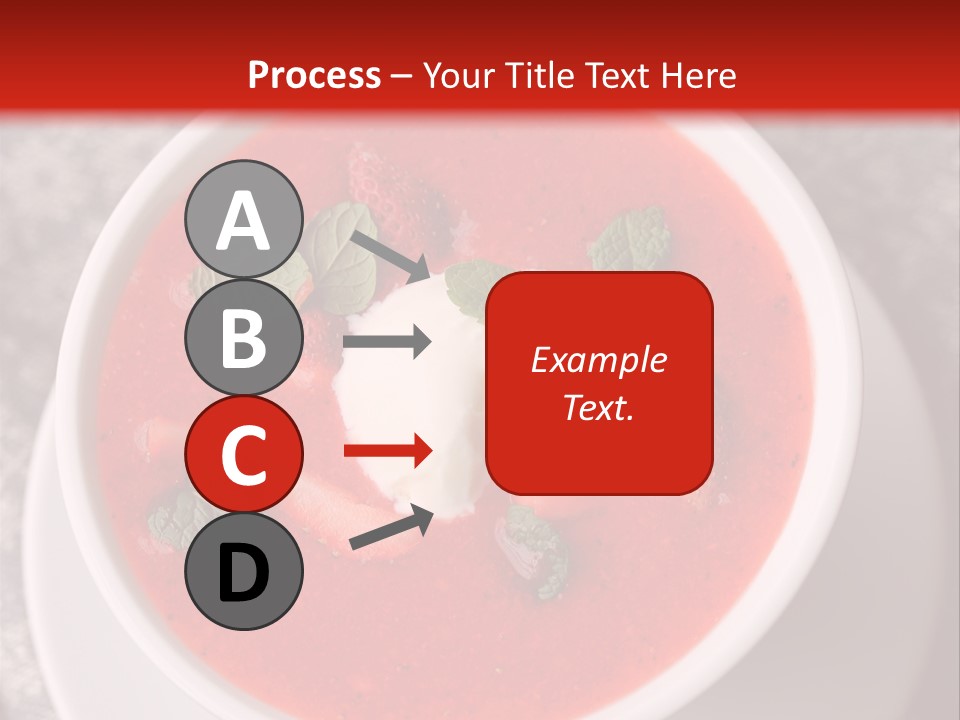 Process – Your Title Text Here

A

B

C

D

Example Text.